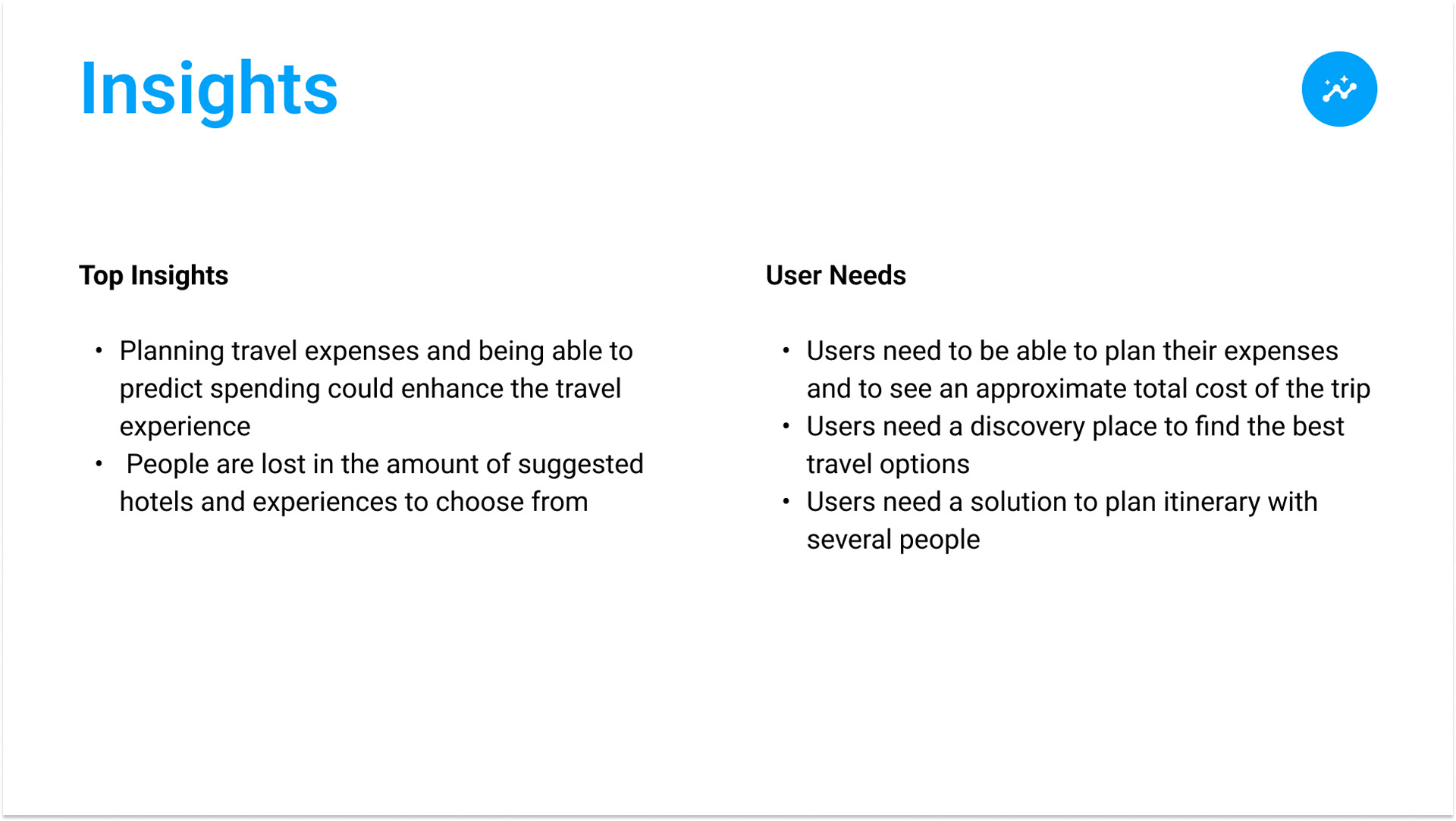 Insights

Top Insights

• Planning travel expenses and being able to predict spending could enhance the travel experience
• People are lost in the amount of suggested hotels and experiences to choose from

User Needs

• Users need to be able to plan their expenses and to see an approximate total cost of the trip
• Users need a discovery place to find the best travel options
• Users need a solution to plan itinerary with several people